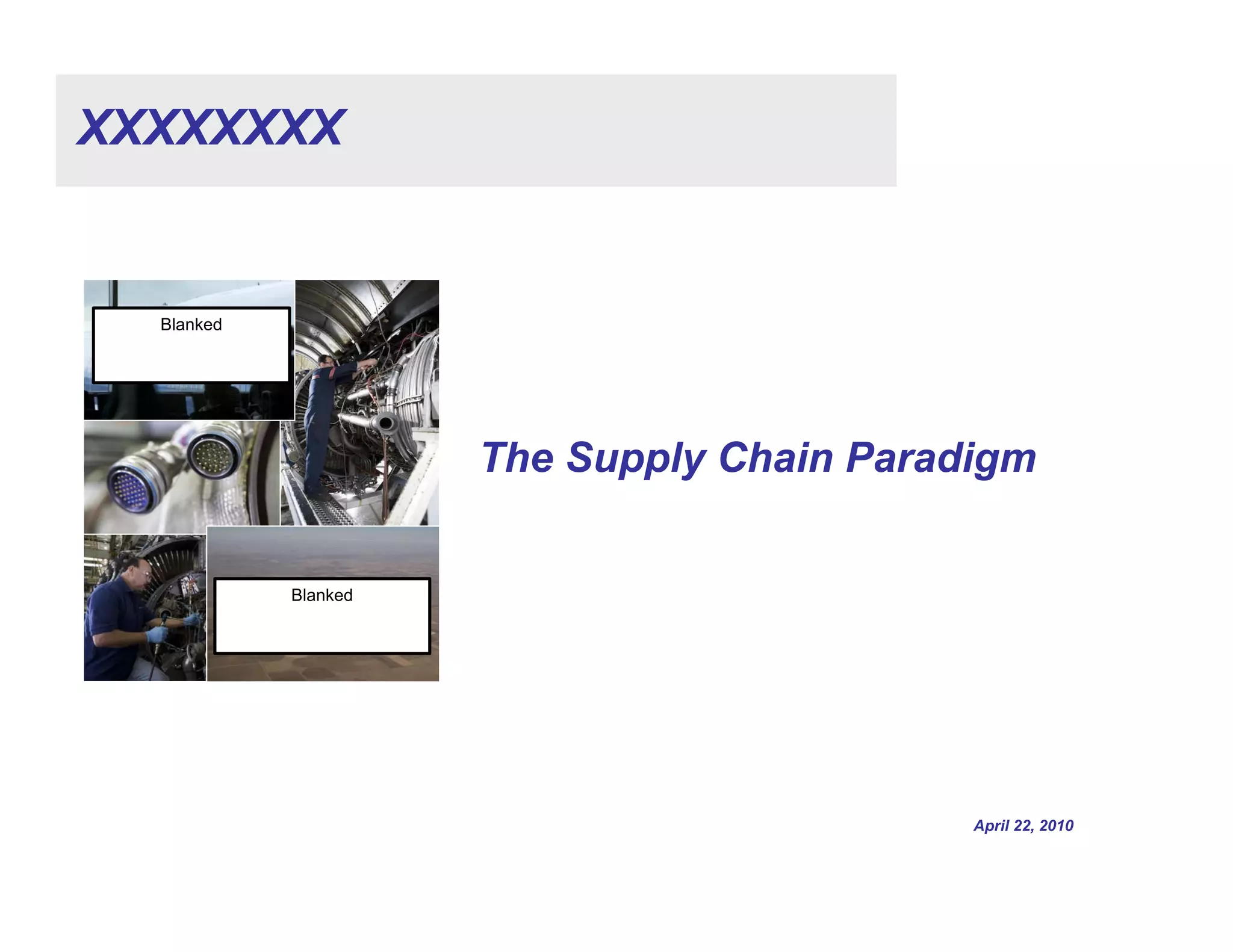 XXXXXXXX

Blanked

Blanked

The Supply Chain Paradigm

April 22, 2010